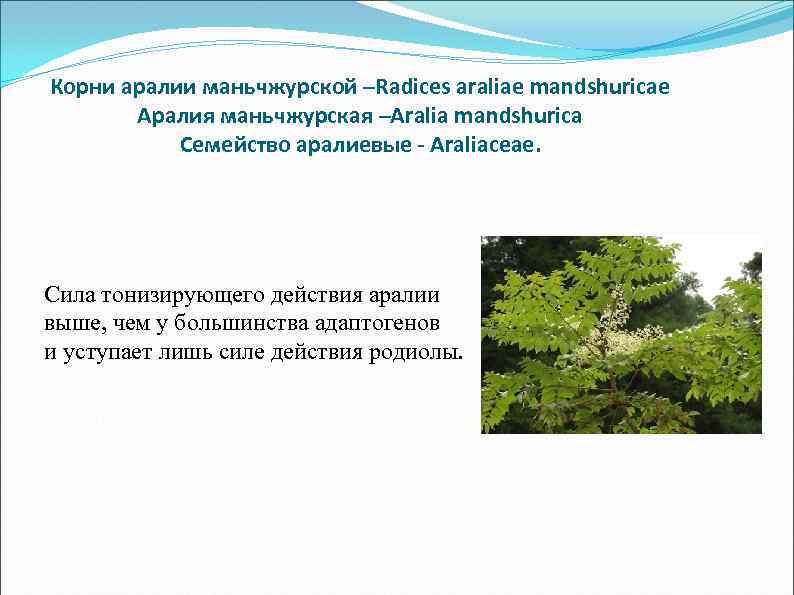 Корни аралии маньчжурской –Radices araliae mandshuricae
Аралия маньчжурская –Aralia mandshurica
Семейство аралиевые - Araliaceae.

Сила тонизирующего действия аралии выше, чем у большинства адаптогенов и уступает лишь силе действия родиолы.